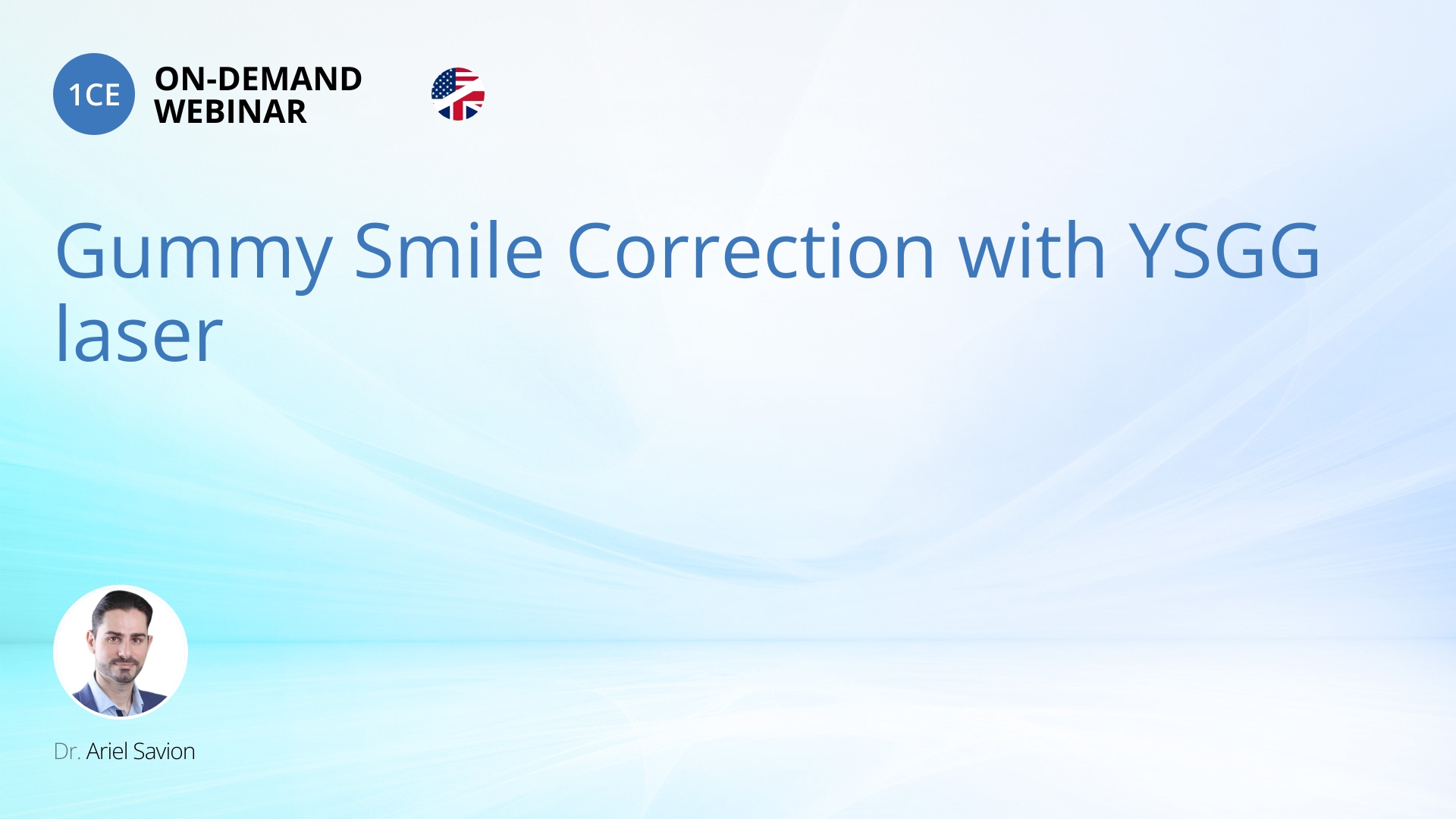 1CE ON-DEMAND WEBINAR

Gummy Smile Correction with YSGG laser

Dr. Ariel Savion